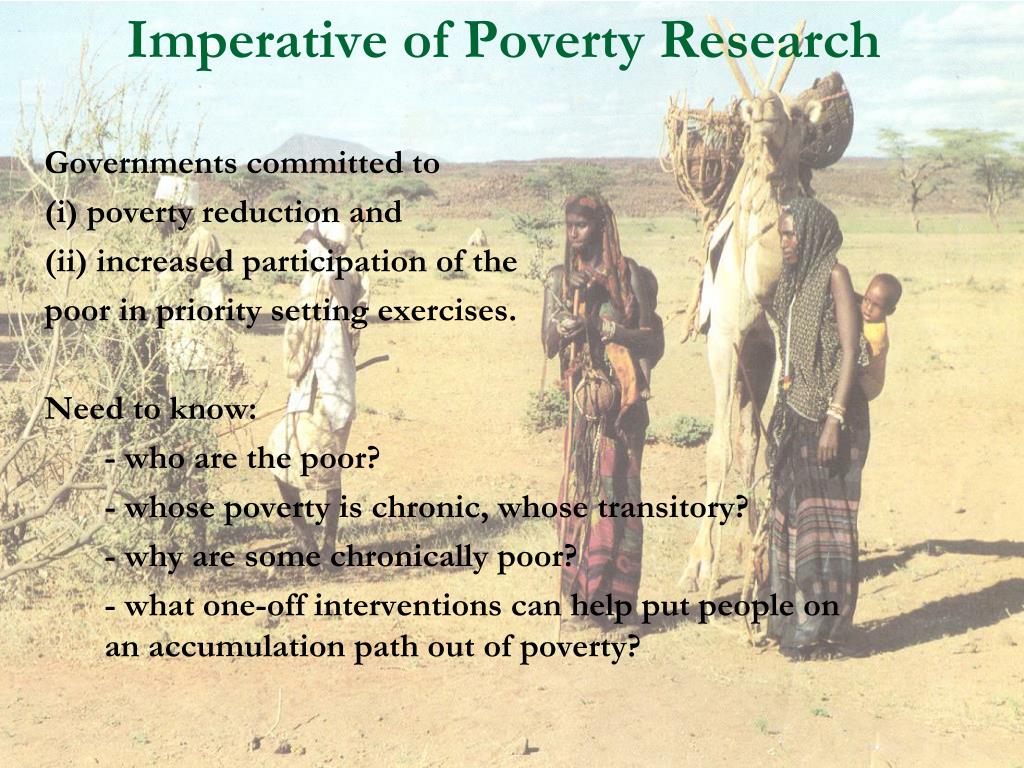 Imperative of Poverty Research

Governments committed to
(i) poverty reduction and
(ii) increased participation of the poor in priority setting exercises.

Need to know:
- who are the poor?
- whose poverty is chronic, whose transitory?
- why are some chronically poor?
- what one-off interventions can help put people on an accumulation path out of poverty?